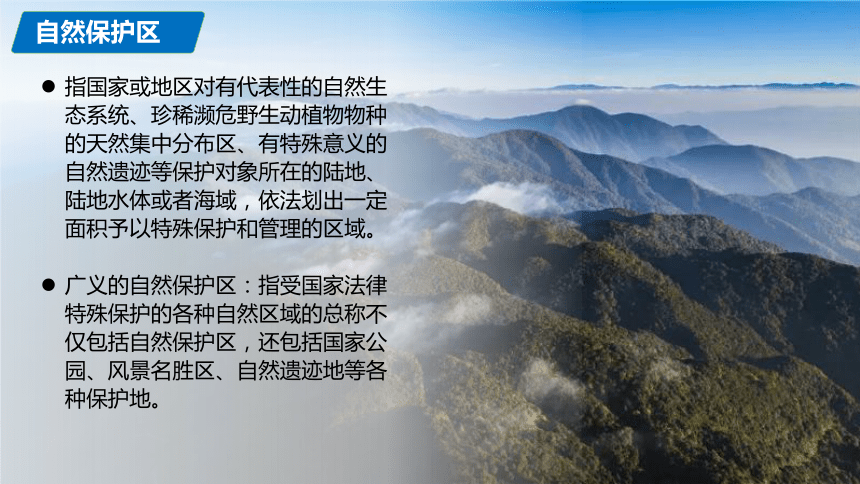 自然保护区

● 指国家或地区对有代表性的自然生态系统、珍稀濒危野生动植物物种的天然集中分布区、有特殊意义的自然遗迹等保护对象所在的陆地、陆地水体或者海域，依法划出一定面积予以特殊保护和管理的区域。

● 广义的自然保护区：指受国家法律特殊保护的各种自然区域的总称不仅包括自然保护区，还包括国家公园、风景名胜区、自然遗迹地等各种保护地。